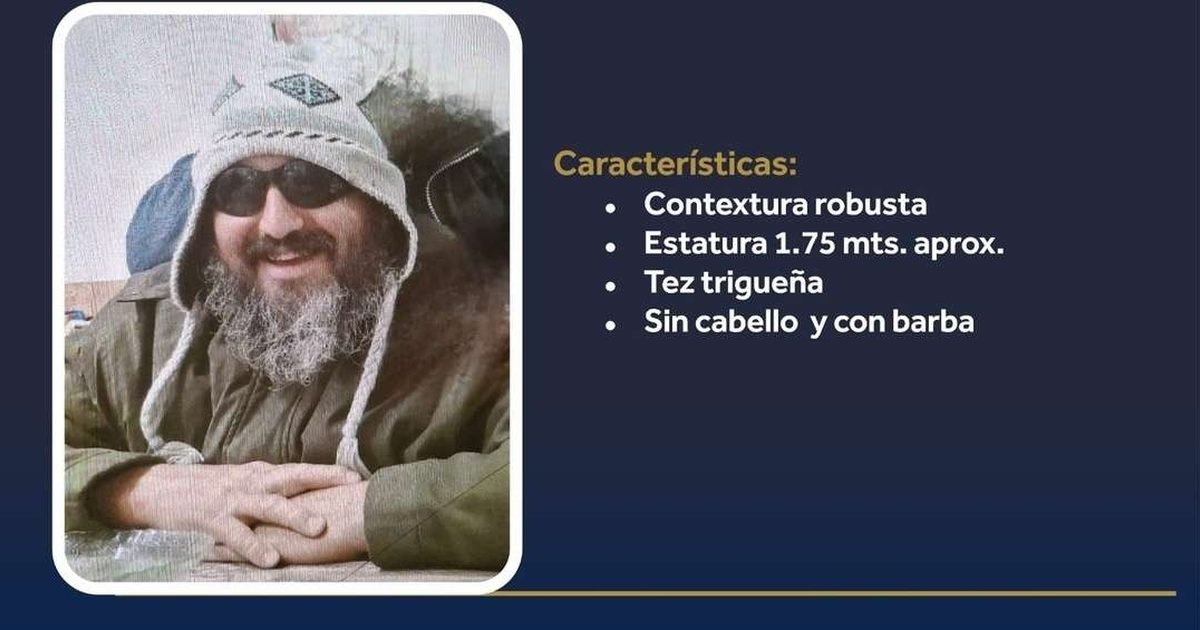 Características:
- Contextura robusta
- Estatura 1.75 mts. aprox.
- Tez trigueña
- Sin cabello y con barba